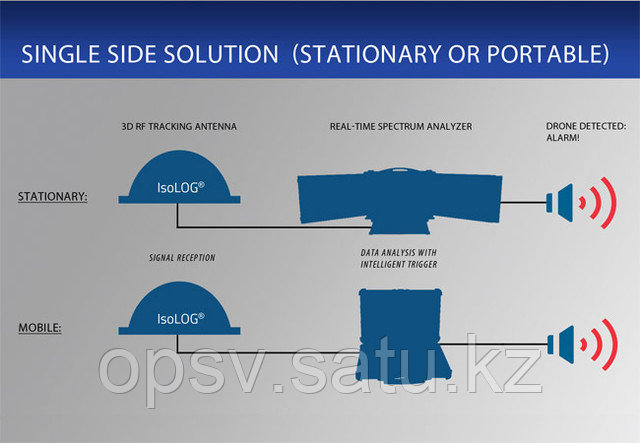 SINGLE SIDE SOLUTION (STATIONARY OR PORTABLE)

3D RF TRACKING ANTENNA

REAL-TIME SPECTRUM ANALYZER

DRONE DETECTED: ALARM!

STATIONARY:

IsoLOG®

SIGNAL RECEPTION

DATA ANALYSIS WITH INTELLIGENT TRIGGER

MOBILE:

IsoLOG®

opsv.satu.kz